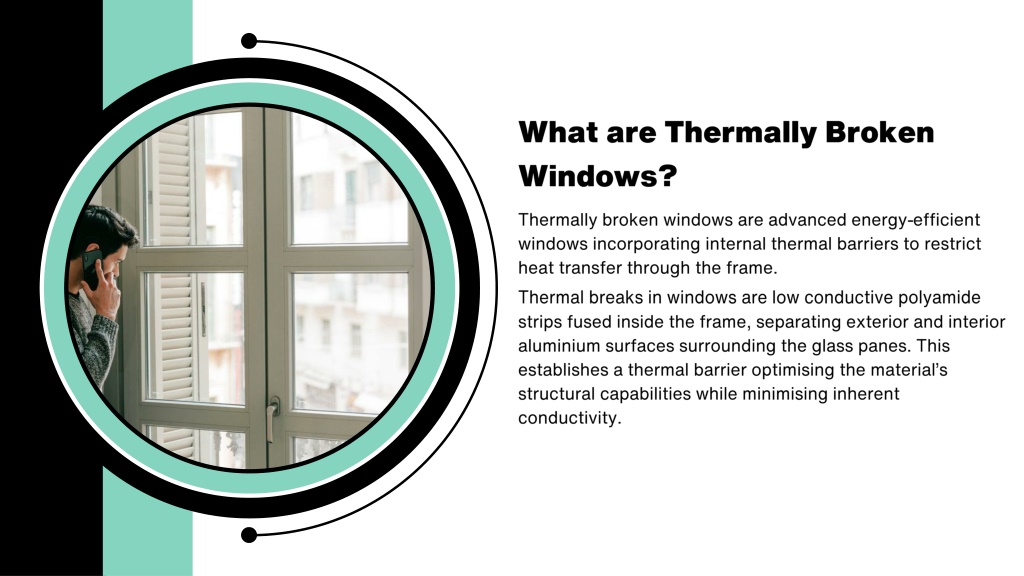 What are Thermally Broken Windows?

Thermally broken windows are advanced energy-efficient windows incorporating internal thermal barriers to restrict heat transfer through the frame.

Thermal breaks in windows are low conductive polyamide strips fused inside the frame, separating exterior and interior aluminium surfaces surrounding the glass panes. This establishes a thermal barrier optimising the material's structural capabilities while minimising inherent conductivity.